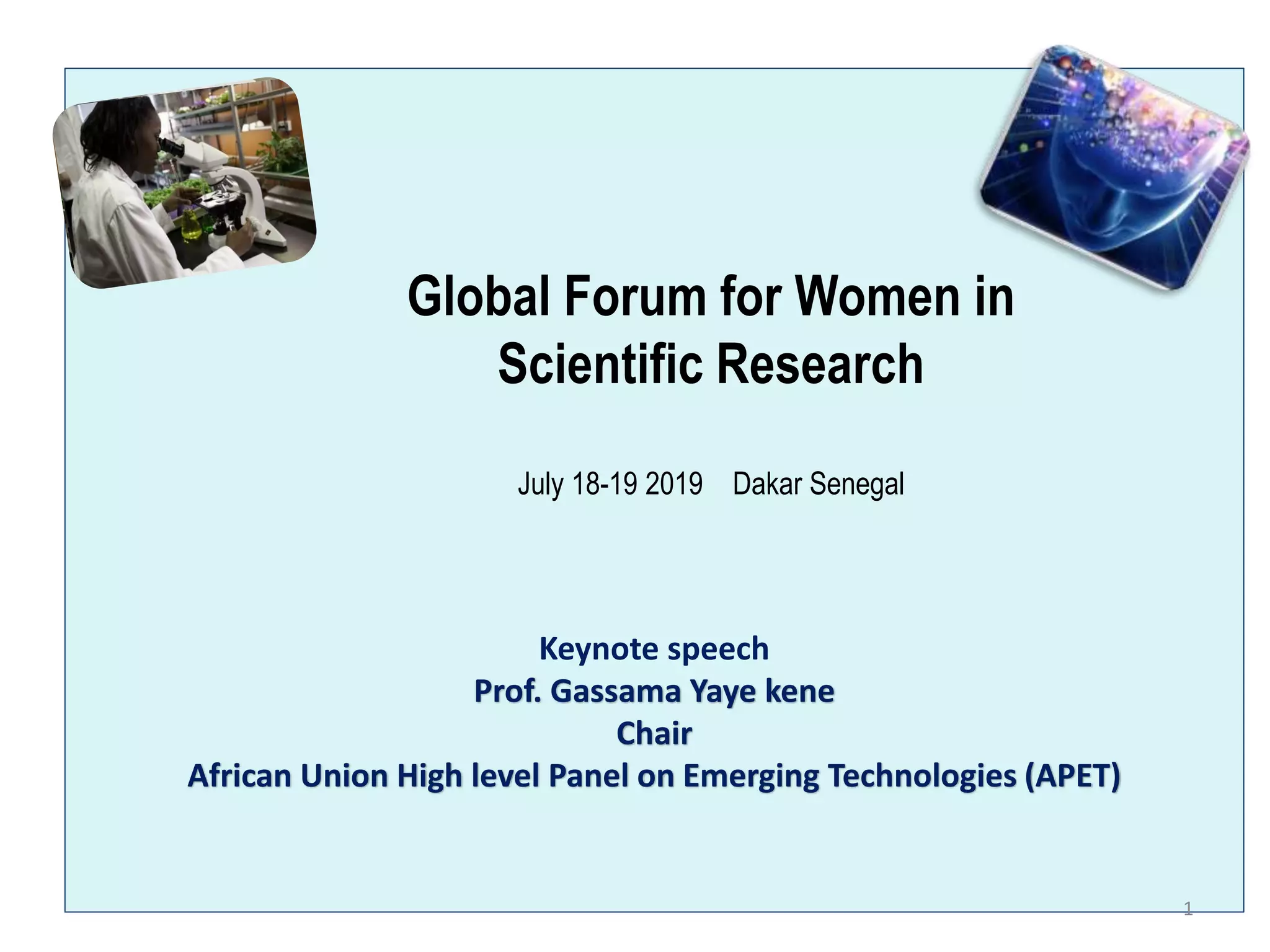 Global Forum for Women in Scientific Research

July 18-19 2019 Dakar Senegal

Keynote speech
Prof. Gassama Yaye kene
Chair
African Union High level Panel on Emerging Technologies (APET)

1